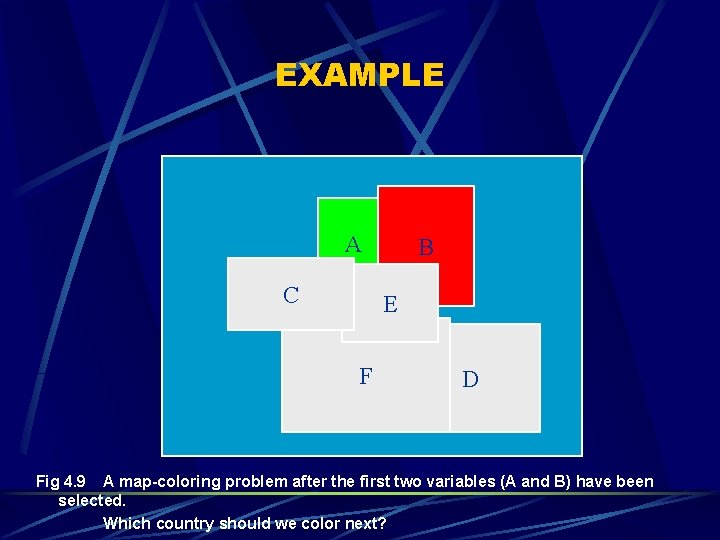 EXAMPLE

A
B
C
E
F
D

Fig 4.9 A map-coloring problem after the first two variables (A and B) have been selected.

Which country should we color next?